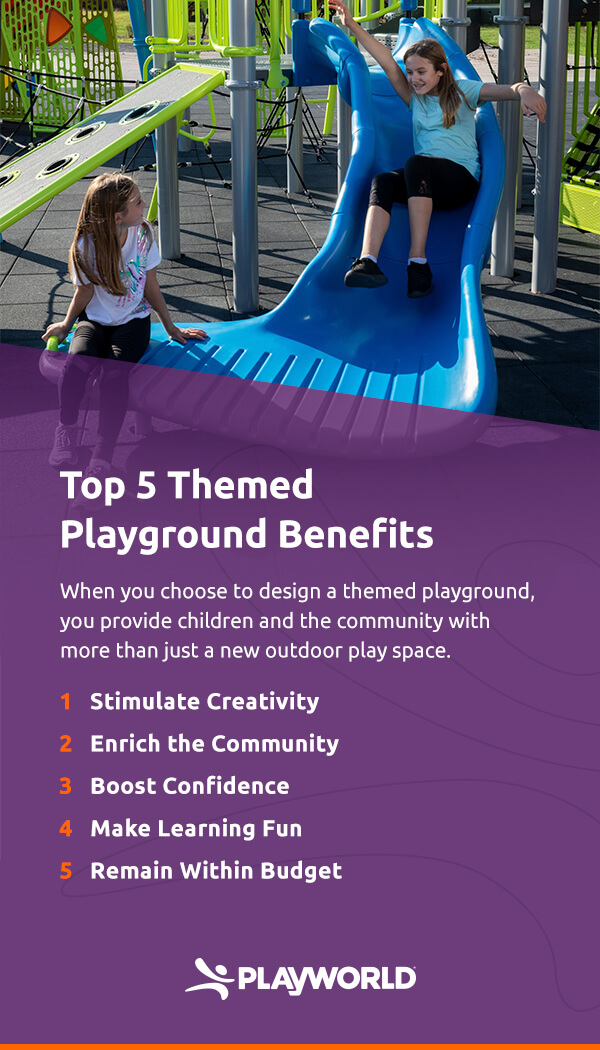 Top 5 Themed Playground Benefits

When you choose to design a themed playground, you provide children and the community with more than just a new outdoor play space.

1 Stimulate Creativity
2 Enrich the Community
3 Boost Confidence
4 Make Learning Fun
5 Remain Within Budget

PLAYWORLD